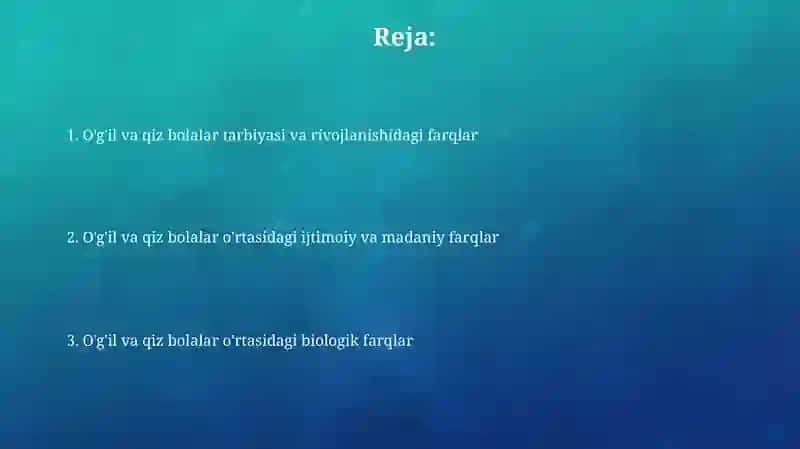 Reja:

1. O'g'il va qiz bolalar tarbiyasi va rivojlanishidagi farqlar

2. O'g'il va qiz bolalar o'rtasidagi ijtimoiy va madaniy farqlar

3. O'g'il va qiz bolalar o'rtasidagi biologik farqlar